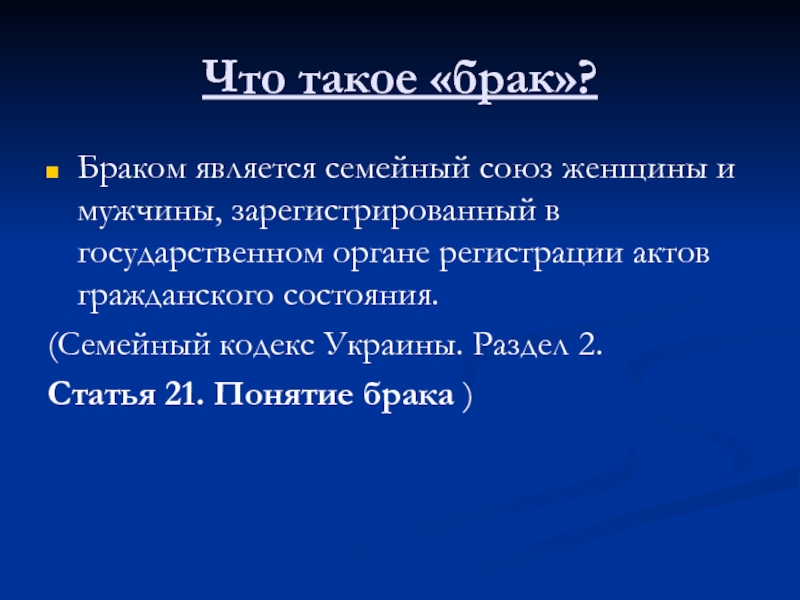 Что такое «брак»?

Браком является семейный союз женщины и мужчины, зарегистрированный в государственном органе регистрации актов гражданского состояния.

(Семейный кодекс Украины. Раздел 2.

Статья 21. Понятие брака )